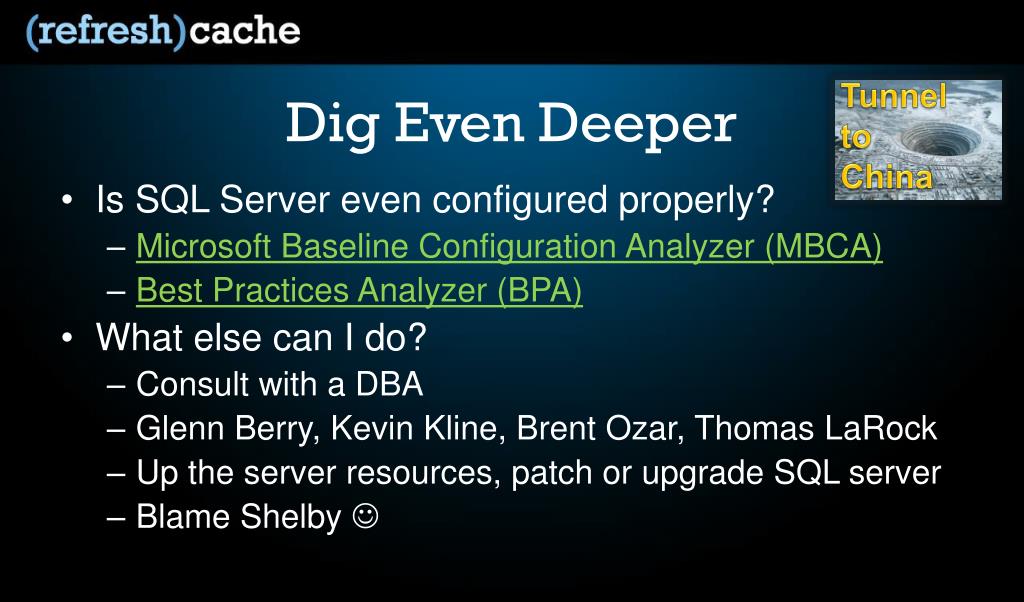 (refresh)cache

Dig Even Deeper

Tunnel to China

• Is SQL Server even configured properly?
– Microsoft Baseline Configuration Analyzer (MBCA)
– Best Practices Analyzer (BPA)
• What else can I do?
– Consult with a DBA
– Glenn Berry, Kevin Kline, Brent Ozar, Thomas LaRock
– Up the server resources, patch or upgrade SQL server
– Blame Shelby ☺